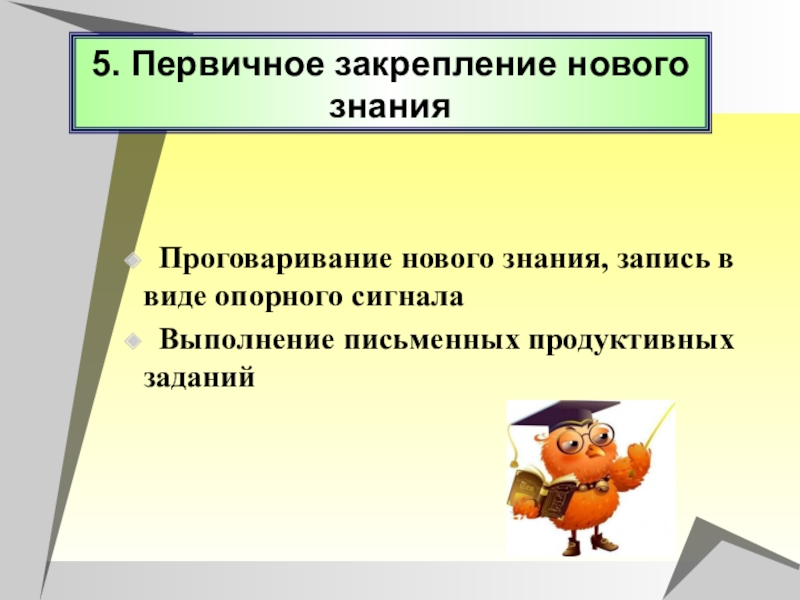 5. Первичное закрепление нового знания

Проговаривание нового знания, запись в виде опорного сигнала

Выполнение письменных продуктивных заданий